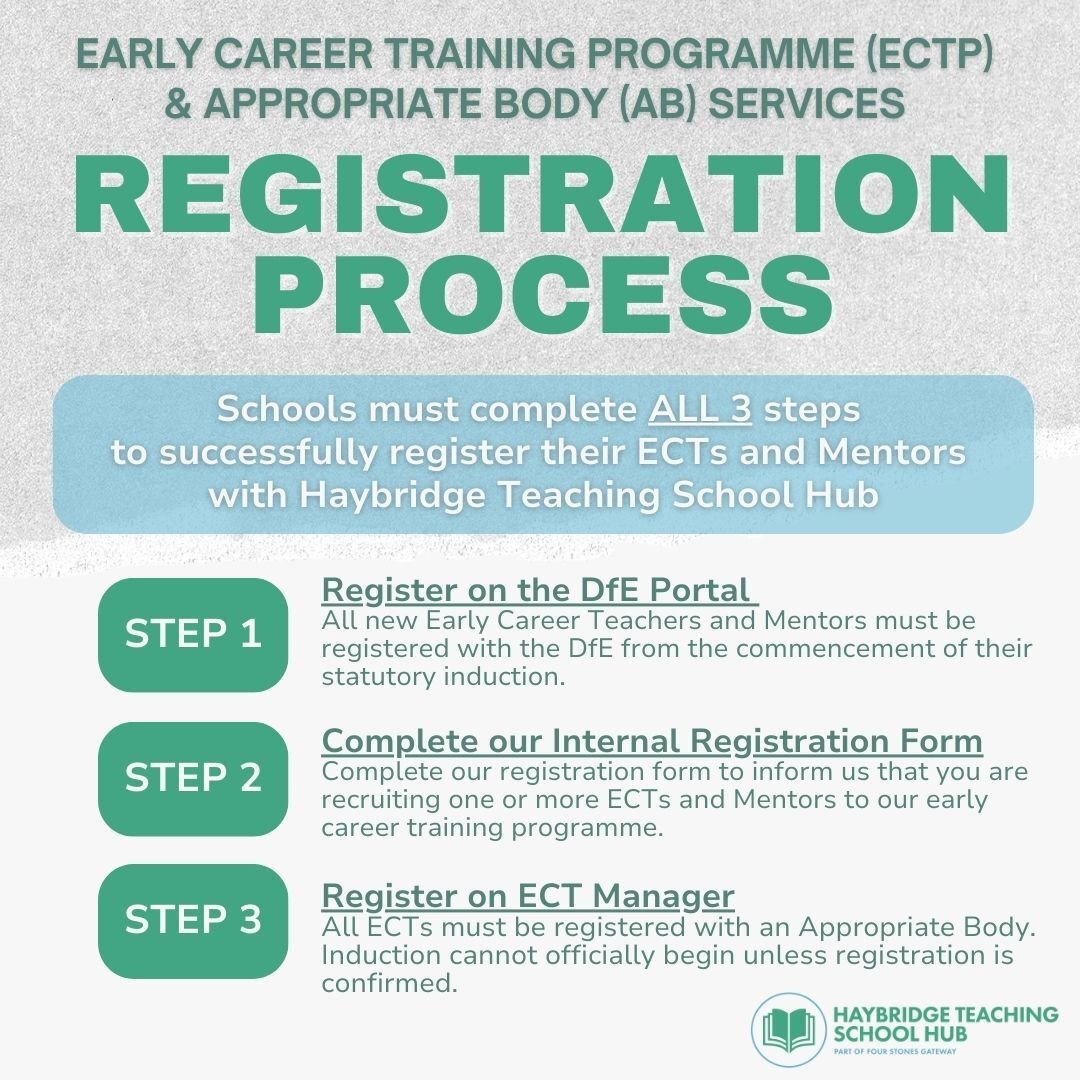 EARLY CAREER TRAINING PROGRAMME (ECTP) & APPROPRIATE BODY (AB) SERVICES

REGISTRATION PROCESS

Schools must complete ALL 3 steps to successfully register their ECTs and Mentors with Haybridge Teaching School Hub

STEP 1

Register on the DfE Portal
All new Early Career Teachers and Mentors must be registered with the DfE from the commencement of their statutory induction.

STEP 2

Complete our Internal Registration Form
Complete our registration form to inform us that you are recruiting one or more ECTs and Mentors to our early career training programme.

STEP 3

Register on ECT Manager
All ECTs must be registered with an Appropriate Body. Induction cannot officially begin unless registration is confirmed.

HAYBRIDGE TEACHING SCHOOL HUB
PART OF FOUR STONES GATEWAY